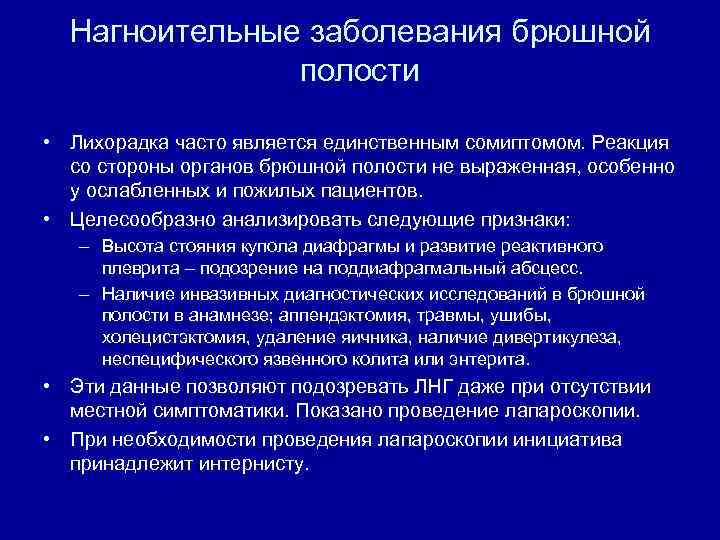 Нагноительные заболевания брюшной полости

• Лихорадка часто является единственным сомиптомом. Реакция со стороны органов брюшной полости не выраженная, особенно у ослабленных и пожилых пациентов.
• Целесообразно анализировать следующие признаки:
– Высота стояния купола диафрагмы и развитие реактивного плеврита – подозрение на поддиафрагмальный абсцесс.
– Наличие инвазивных диагностических исследований в брюшной полости в анамнезе; аппендэктомия, травмы, ушибы, холецистэктомия, удаление яичника, наличие дивертикулеза, неспецифического язвенного колита или энтерита.
• Эти данные позволяют подозревать ЛНГ даже при отсутствии местной симптоматики. Показано проведение лапароскопии.
• При необходимости проведения лапароскопии инициатива принадлежит интернисту.